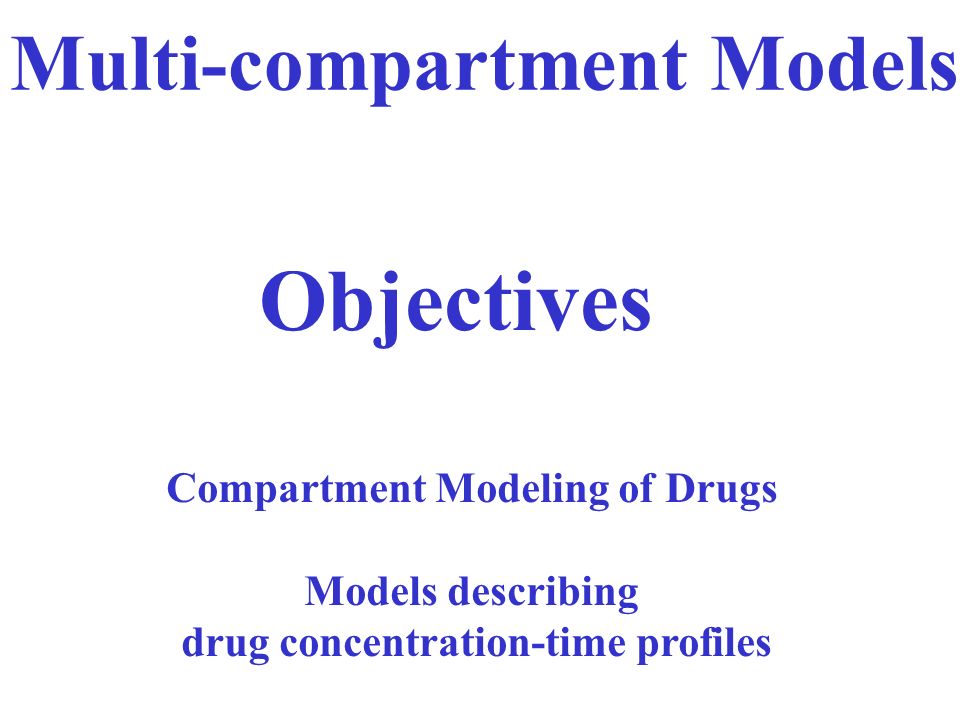 Multi-compartment Models

Objectives

Compartment Modeling of Drugs

Models describing
drug concentration-time profiles